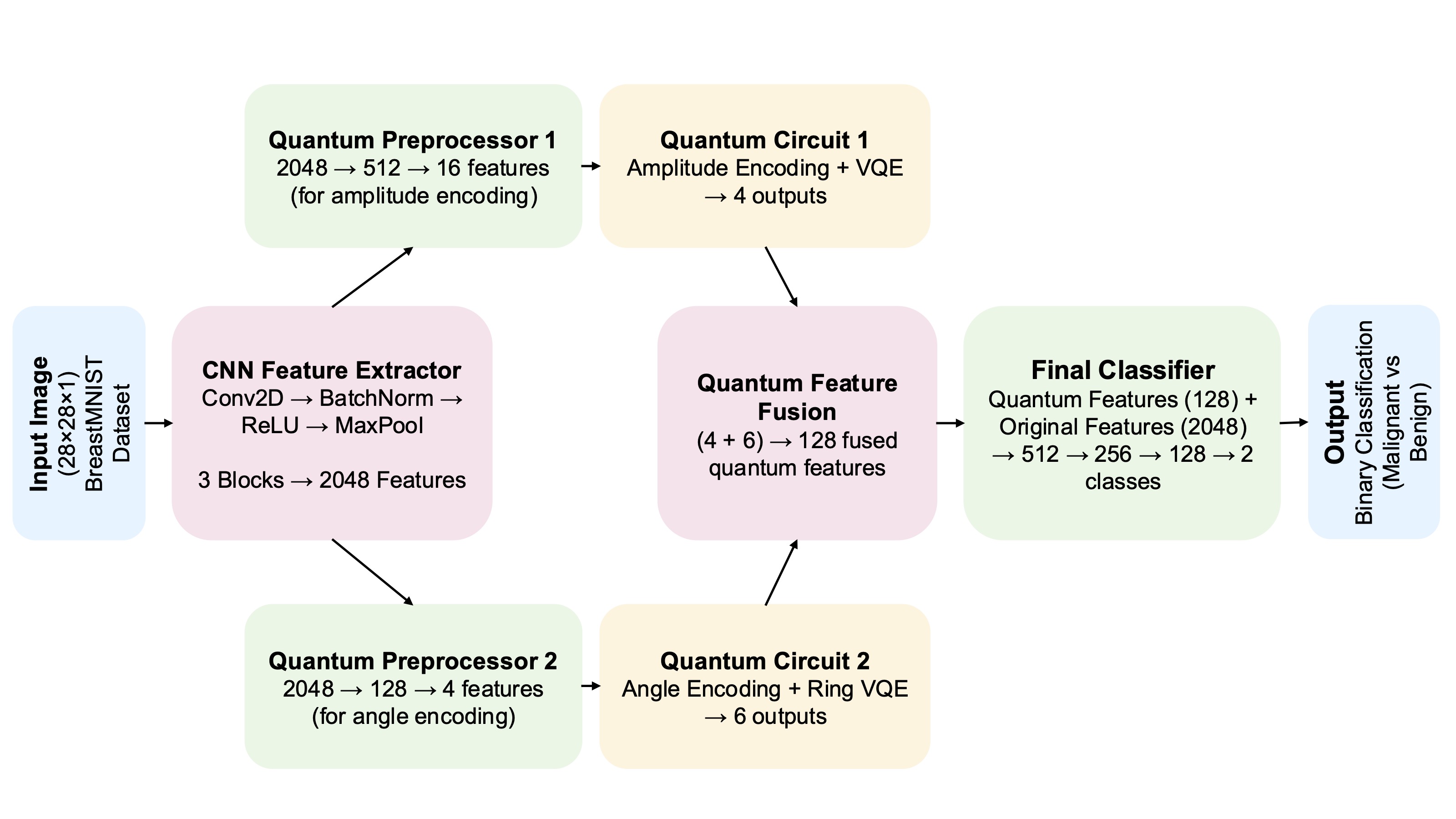 Input Image
(28×28×1)
BreastMNIST
Dataset

CNN Feature Extractor
Conv2D → BatchNorm → ReLU → MaxPool

3 Blocks → 2048 Features

Quantum Preprocessor 1
2048 → 512 → 16 features
(for amplitude encoding)

Quantum Circuit 1
Amplitude Encoding + VQE
→ 4 outputs

Quantum Preprocessor 2
2048 → 128 → 4 features
(for angle encoding)

Quantum Circuit 2
Angle Encoding + Ring VQE
→ 6 outputs

Quantum Feature Fusion
(4 + 6) → 128 fused quantum features

Final Classifier
Quantum Features (128) + Original Features (2048)
→ 512 → 256 → 128 → 2 classes

Output
Binary Classification
(Malignant vs Benign)